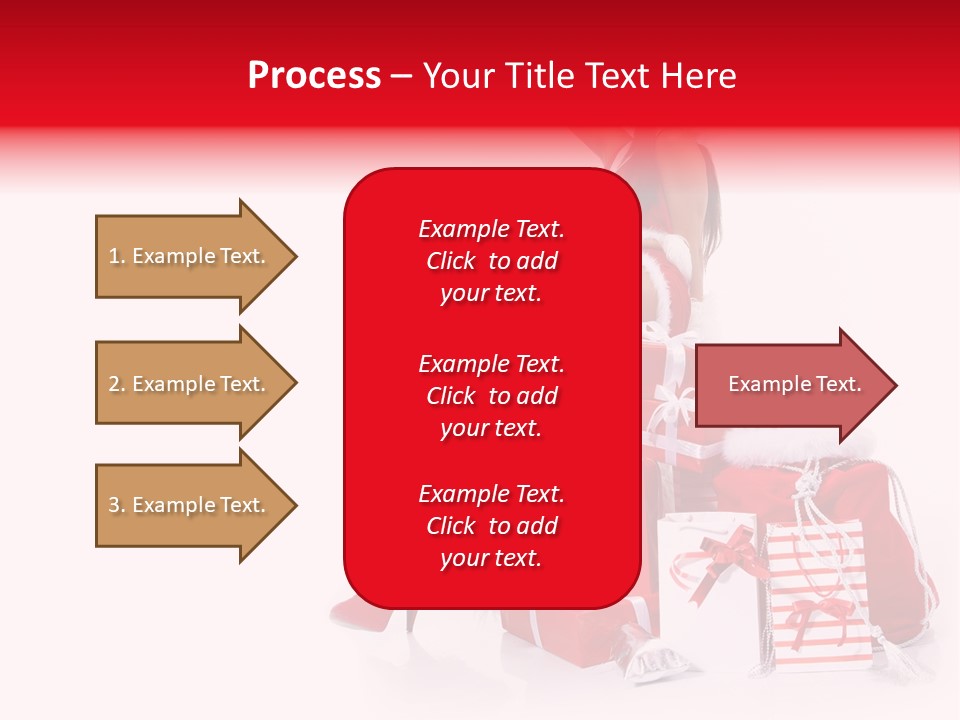 Process – Your Title Text Here

1. Example Text.

2. Example Text.

3. Example Text.

Example Text. Click to add your text.

Example Text. Click to add your text.

Example Text. Click to add your text.

Example Text.